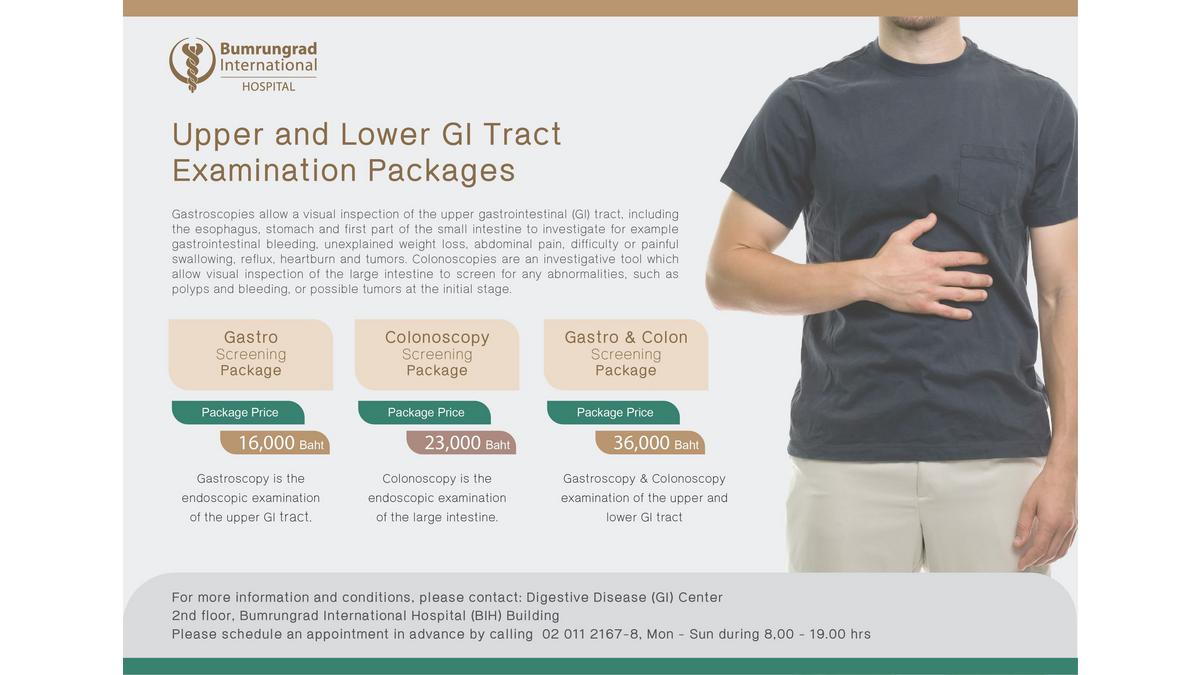 Bumrungrad International HOSPITAL

Upper and Lower GI Tract Examination Packages

Gastroscopies allow a visual inspection of the upper gastrointestinal (GI) tract, including the esophagus, stomach and first part of the small intestine to investigate for example gastrointestinal bleeding, unexplained weight loss, abdominal pain, difficulty or painful swallowing, reflux, heartburn and tumors. Colonoscopies are an investigative tool which allow visual inspection of the large intestine to screen for any abnormalities, such as polyps and bleeding, or possible tumors at the initial stage.

Gastro Screening Package

Package Price

16,000 Baht

Gastroscopy is the endoscopic examination of the upper GI tract.

Colonoscopy Screening Package

Package Price

23,000 Baht

Colonoscopy is the endoscopic examination of the large intestine.

Gastro & Colon Screening Package

Package Price

36,000 Baht

Gastroscopy & Colonoscopy examination of the upper and lower GI tract

For more information and conditions, please contact: Digestive Disease (GI) Center
2nd floor, Bumrungrad International Hospital (BIH) Building
Please schedule an appointment in advance by calling 02 011 2167-8, Mon - Sun during 8.00 - 19.00 hrs